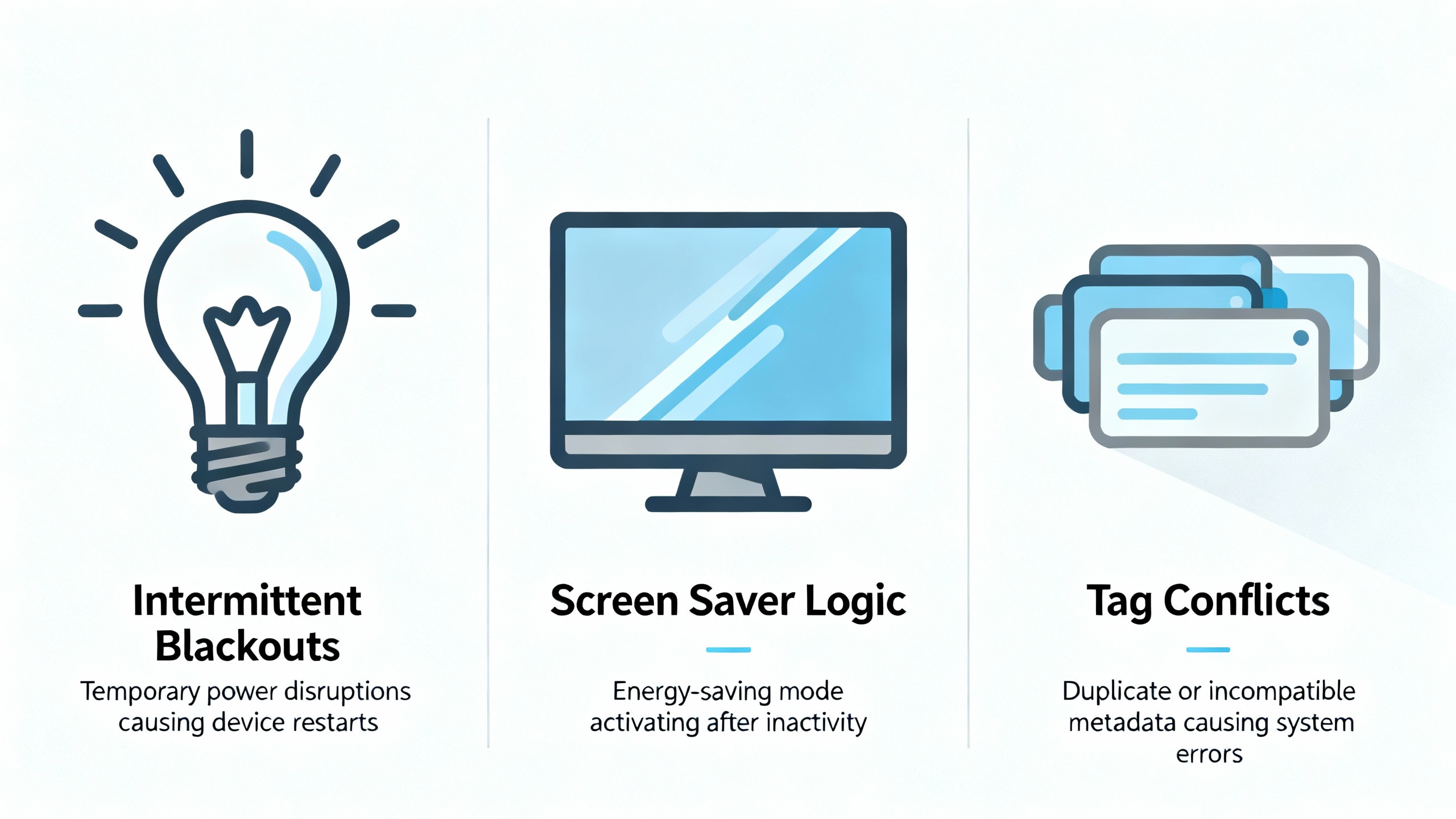 Intermittent Blackouts

Temporary power disruptions causing device restarts

Screen Saver Logic

Energy-saving mode activating after inactivity

Tag Conflicts

Duplicate or incompatible metadata causing system errors